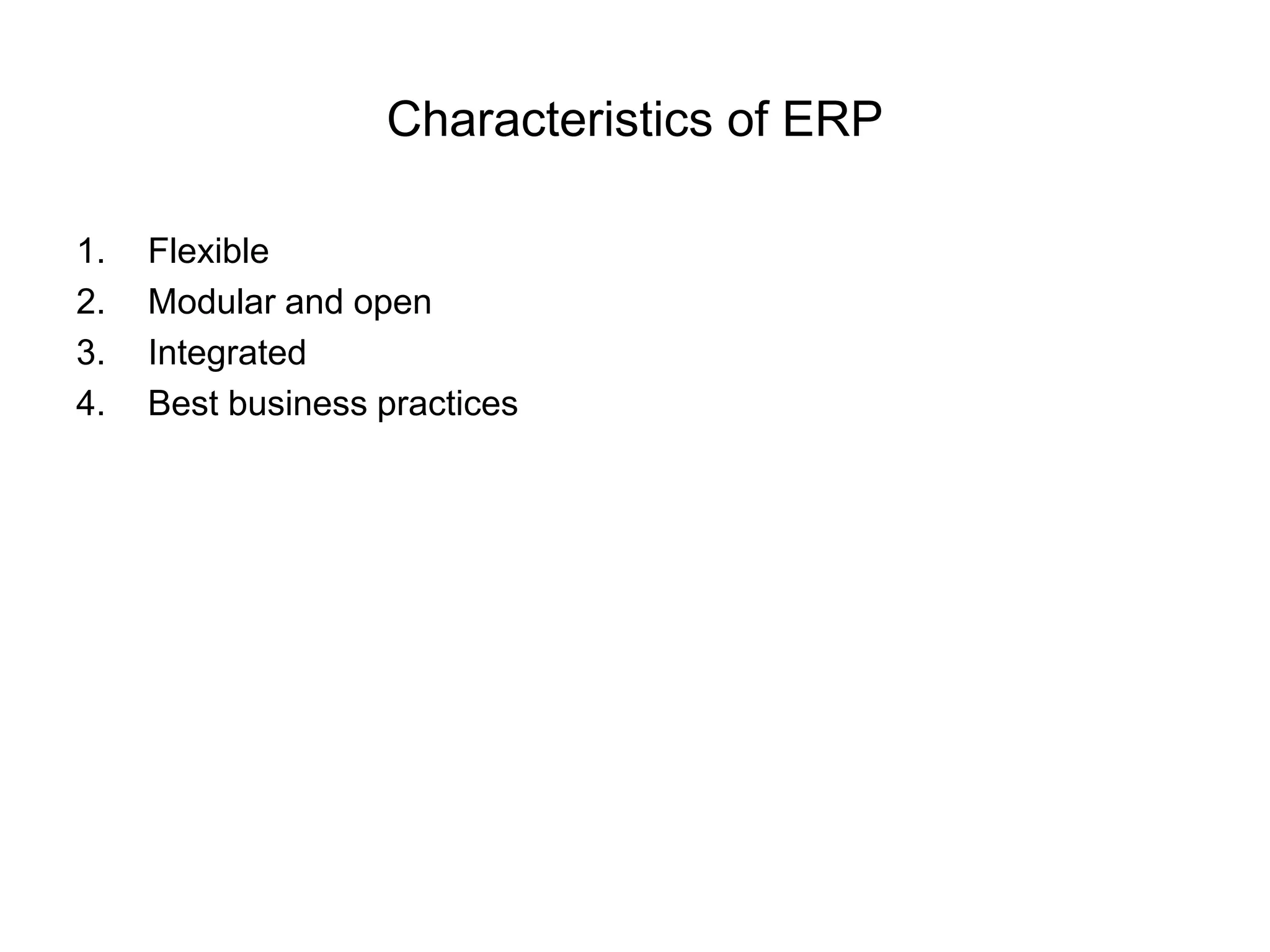 Characteristics of ERP

1. Flexible
2. Modular and open
3. Integrated
4. Best business practices